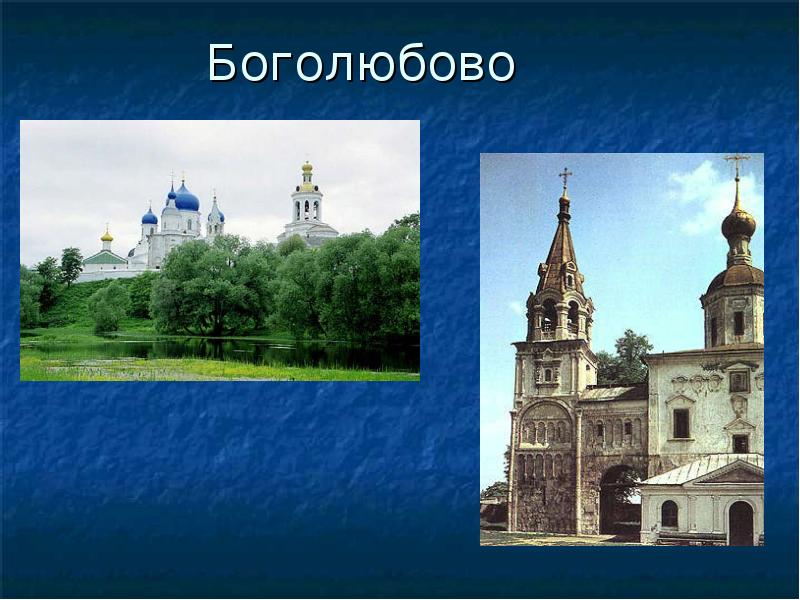 Боголюбово